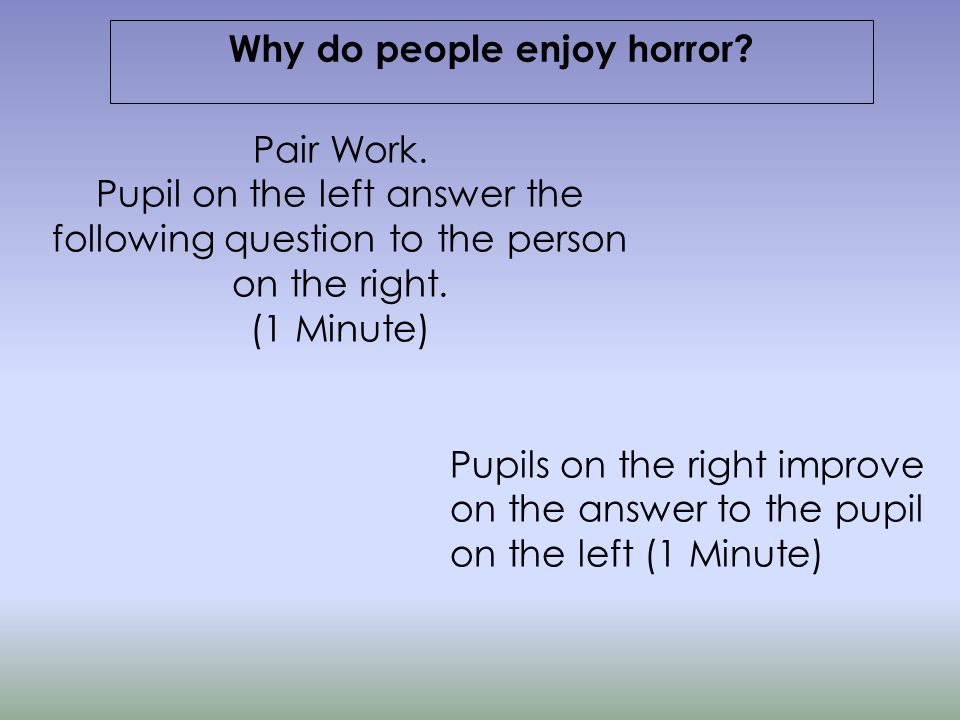 Why do people enjoy horror?

Pair Work.
Pupil on the left answer the following question to the person on the right.
(1 Minute)

Pupils on the right improve on the answer to the pupil on the left (1 Minute)